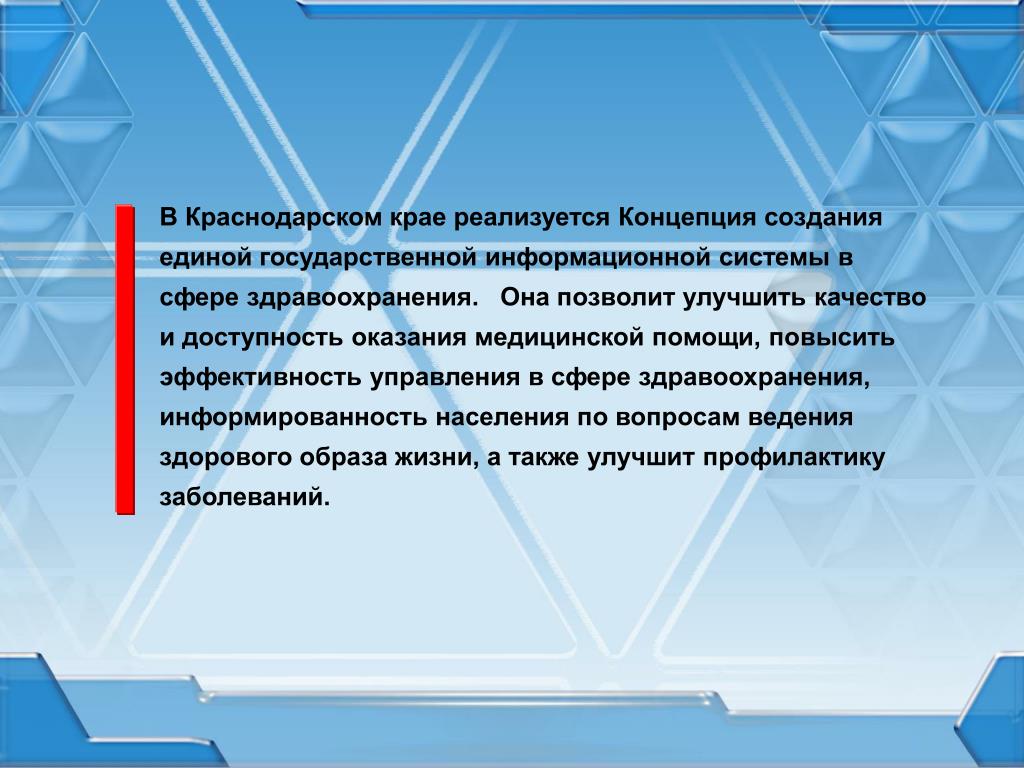 В Краснодарском крае реализуется Концепция создания единой государственной информационной системы в сфере здравоохранения. Она позволит улучшить качество и доступность оказания медицинской помощи, повысить эффективность управления в сфере здравоохранения, информированность населения по вопросам ведения здорового образа жизни, а также улучшит профилактику заболеваний.